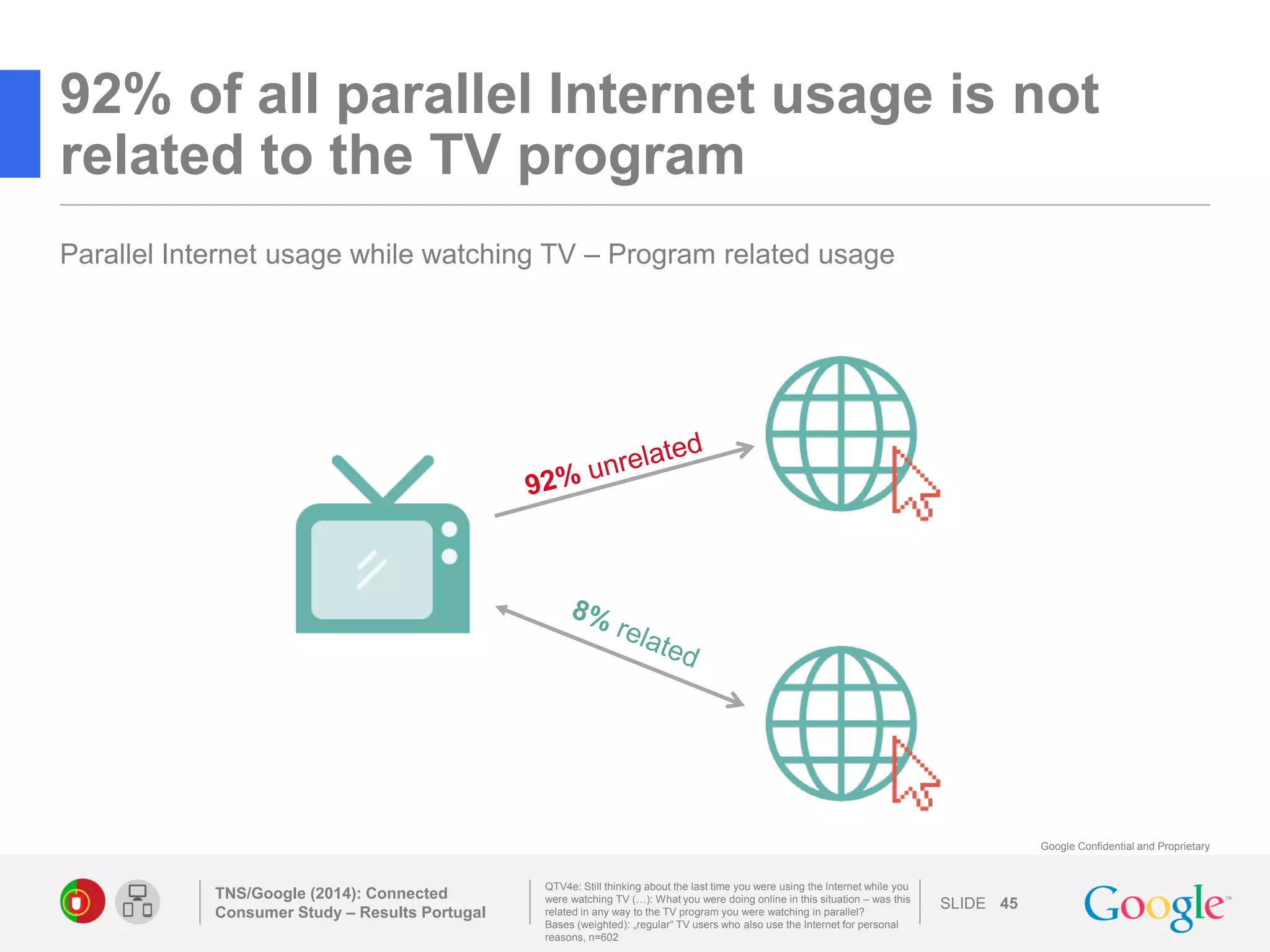 92% of all parallel Internet usage is not related to the TV program

Parallel Internet usage while watching TV – Program related usage

92% unrelated

8% related

Google Confidential and Proprietary

TNS/Google (2014): Connected Consumer Study – Results Portugal

QTV4e: Still thinking about the last time you were using the Internet while you were watching TV (…): What you were doing online in this situation – was this related in any way to the TV program you were watching in parallel?
Bases (weighted): „regular“ TV users who also use the Internet for personal reasons, n=602

SLIDE 45

Google™